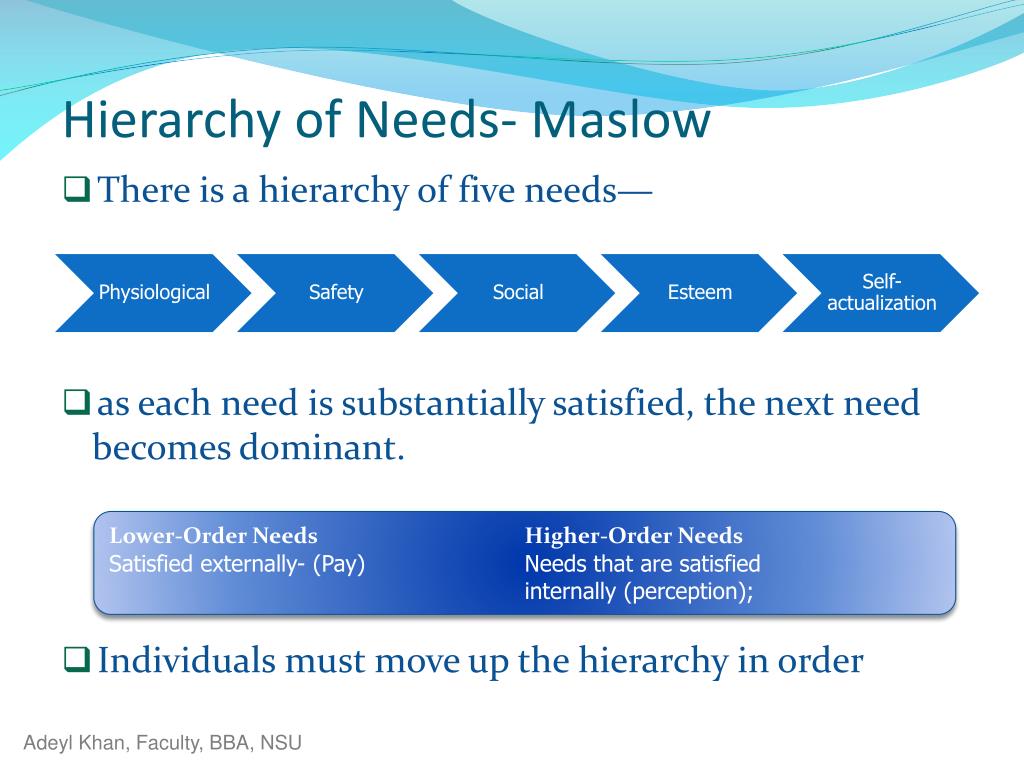 Hierarchy of Needs- Maslow

❑ There is a hierarchy of five needs—

Physiological

Safety

Social

Esteem

Self-actualization

❑ as each need is substantially satisfied, the next need becomes dominant.

Lower-Order Needs
Satisfied externally- (Pay)

Higher-Order Needs
Needs that are satisfied internally (perception);

❑ Individuals must move up the hierarchy in order

Adeyl Khan, Faculty, BBA, NSU